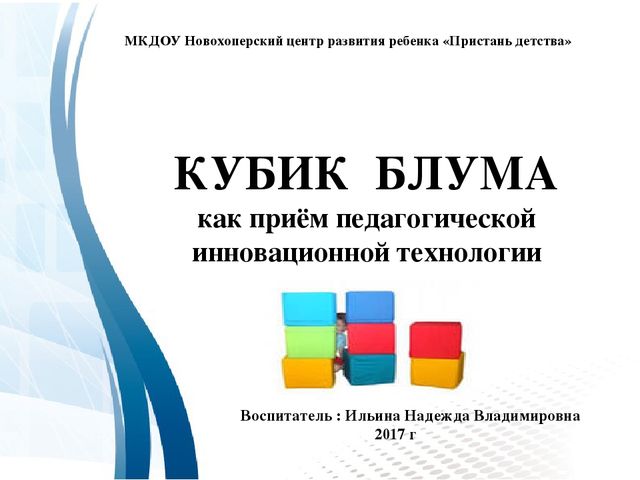 МКДОУ Новохоперский центр развития ребенка «Пристань детства»

КУБИК БЛУМА
как приём педагогической инновационной технологии

Воспитатель : Ильина Надежда Владимировна
2017 г